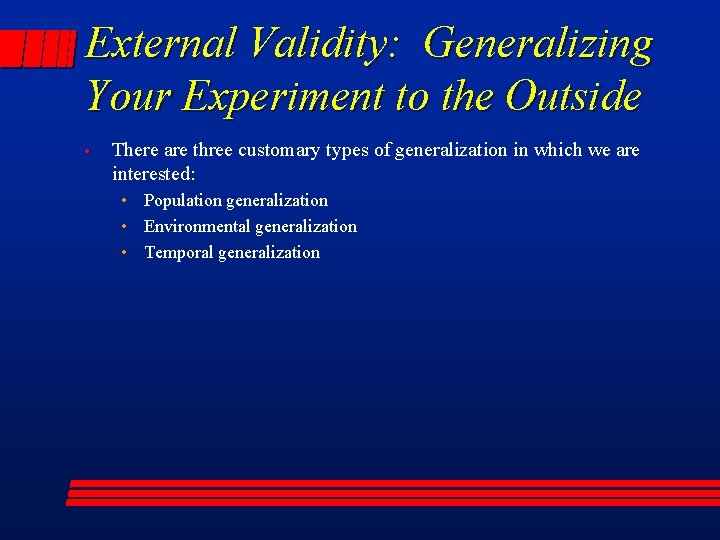 External Validity: Generalizing Your Experiment to the Outside

• There are three customary types of generalization in which we are interested:
  • Population generalization
  • Environmental generalization
  • Temporal generalization